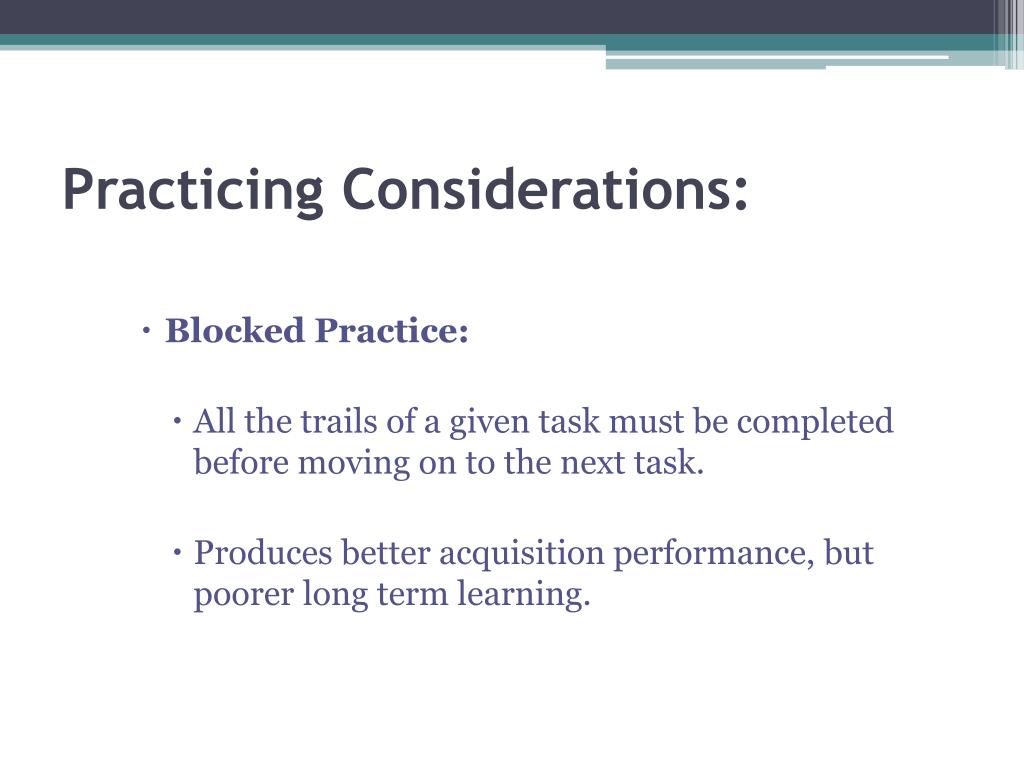 Practicing Considerations:

• Blocked Practice:

• All the trails of a given task must be completed before moving on to the next task.

• Produces better acquisition performance, but poorer long term learning.